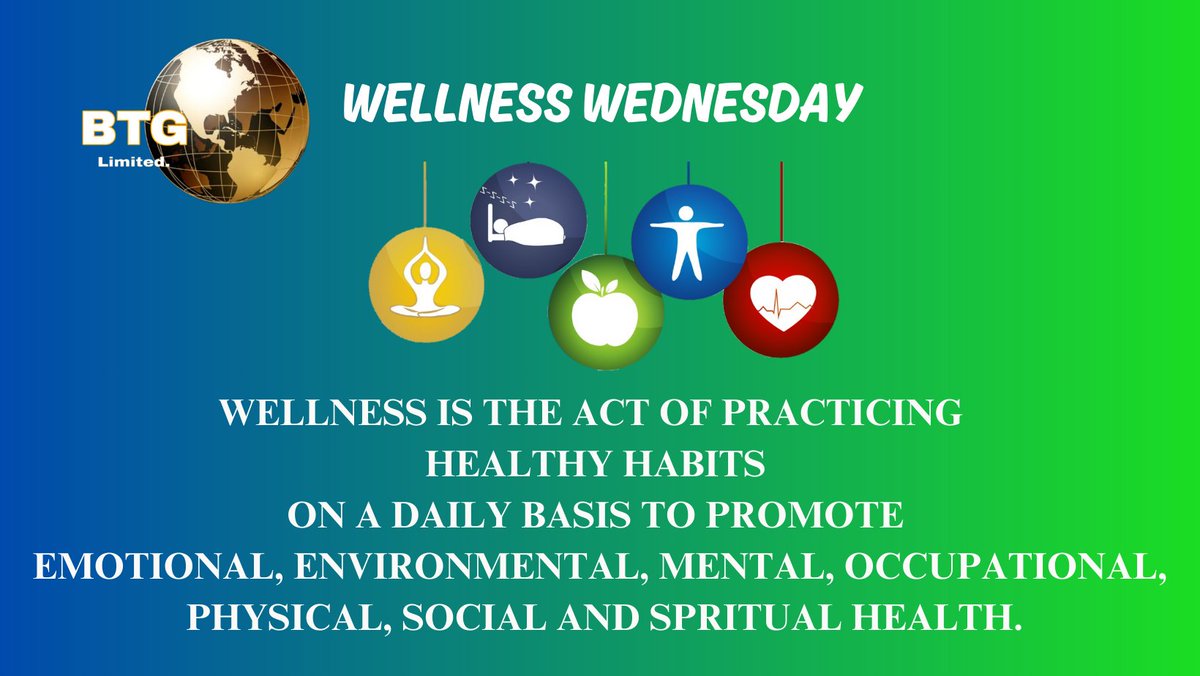 BTG
Limited.

WELLNESS WEDNESDAY

WELLNESS IS THE ACT OF PRACTICING HEALTHY HABITS ON A DAILY BASIS TO PROMOTE EMOTIONAL, ENVIRONMENTAL, MENTAL, OCCUPATIONAL, PHYSICAL, SOCIAL AND SPRITUAL HEALTH.